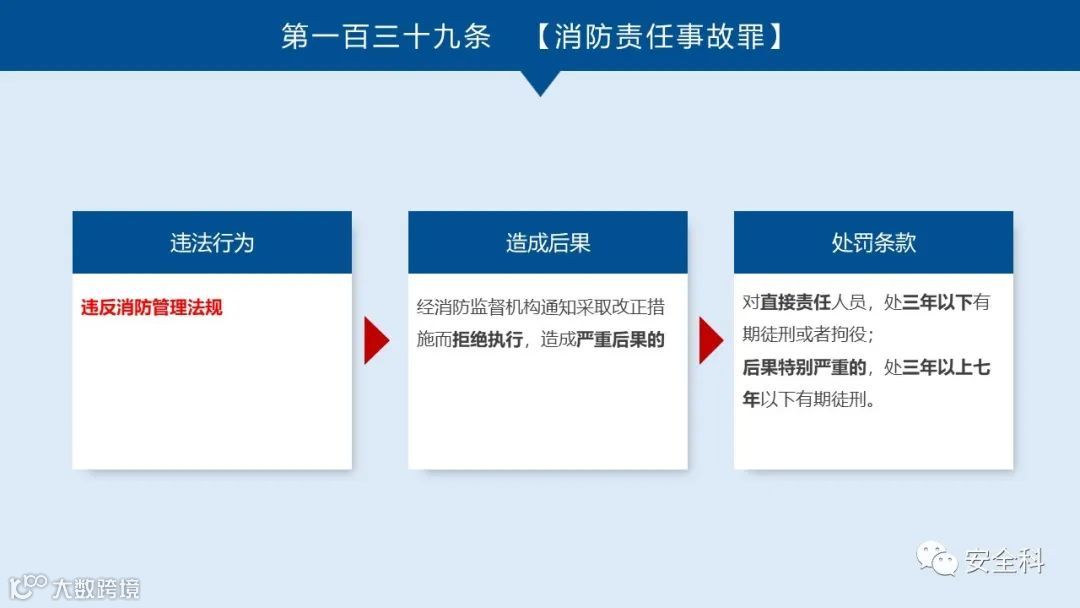 第一百三十九条 【消防责任事故罪】

违法行为

违反消防管理法规

造成后果

经消防监督机构通知采取改正措施而拒绝执行，造成严重后果的

处罚条款

对直接责任人员，处三年以下有期徒刑或者拘役；
后果特别严重的，处三年以上七年以下有期徒刑。

安全科

大数跨境